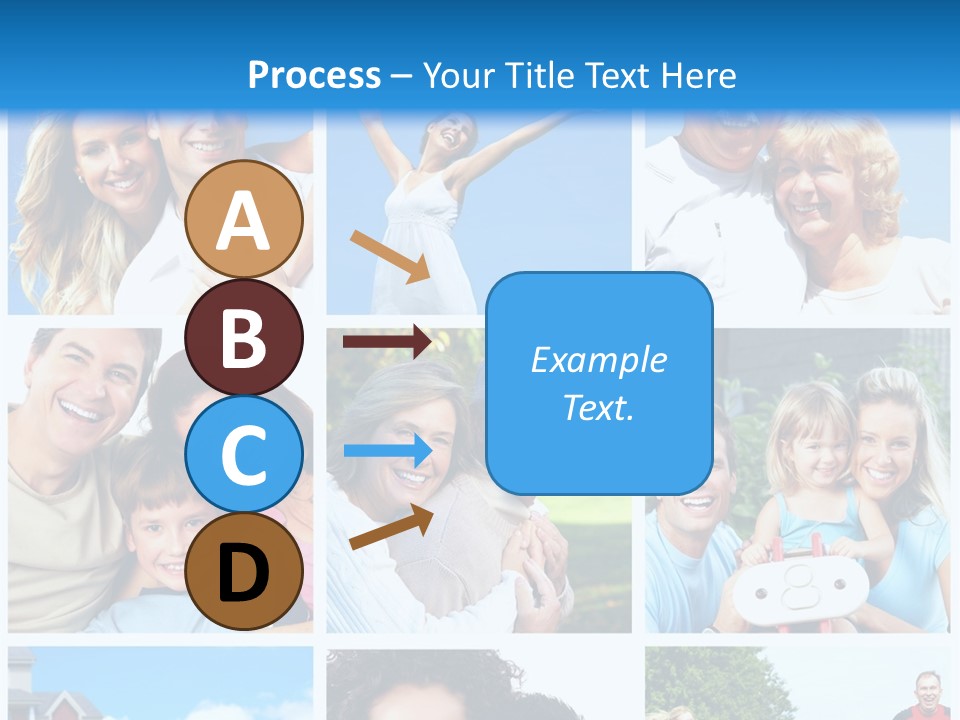 Process – Your Title Text Here

A

B

C

D

Example Text.